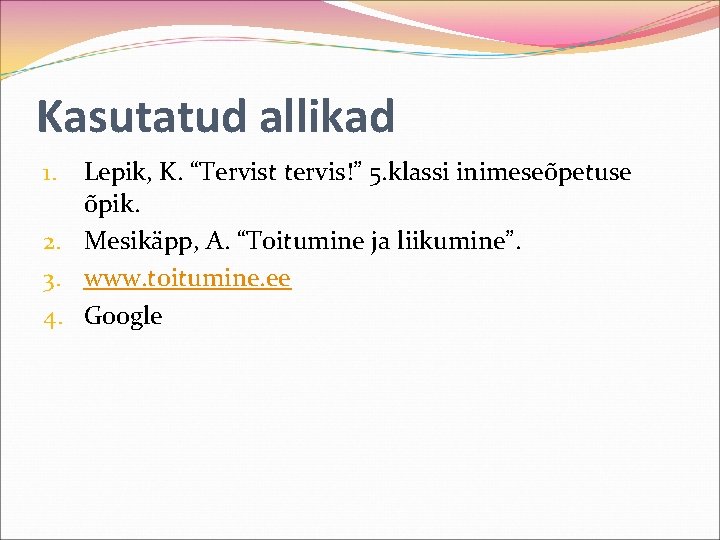 Kasutatud allikad

1. Lepik, K. “Tervist tervis!” 5.klassi inimeseõpetuse õpik.
2. Mesikäpp, A. “Toitumine ja liikumine”.
3. www.toitumine.ee
4. Google